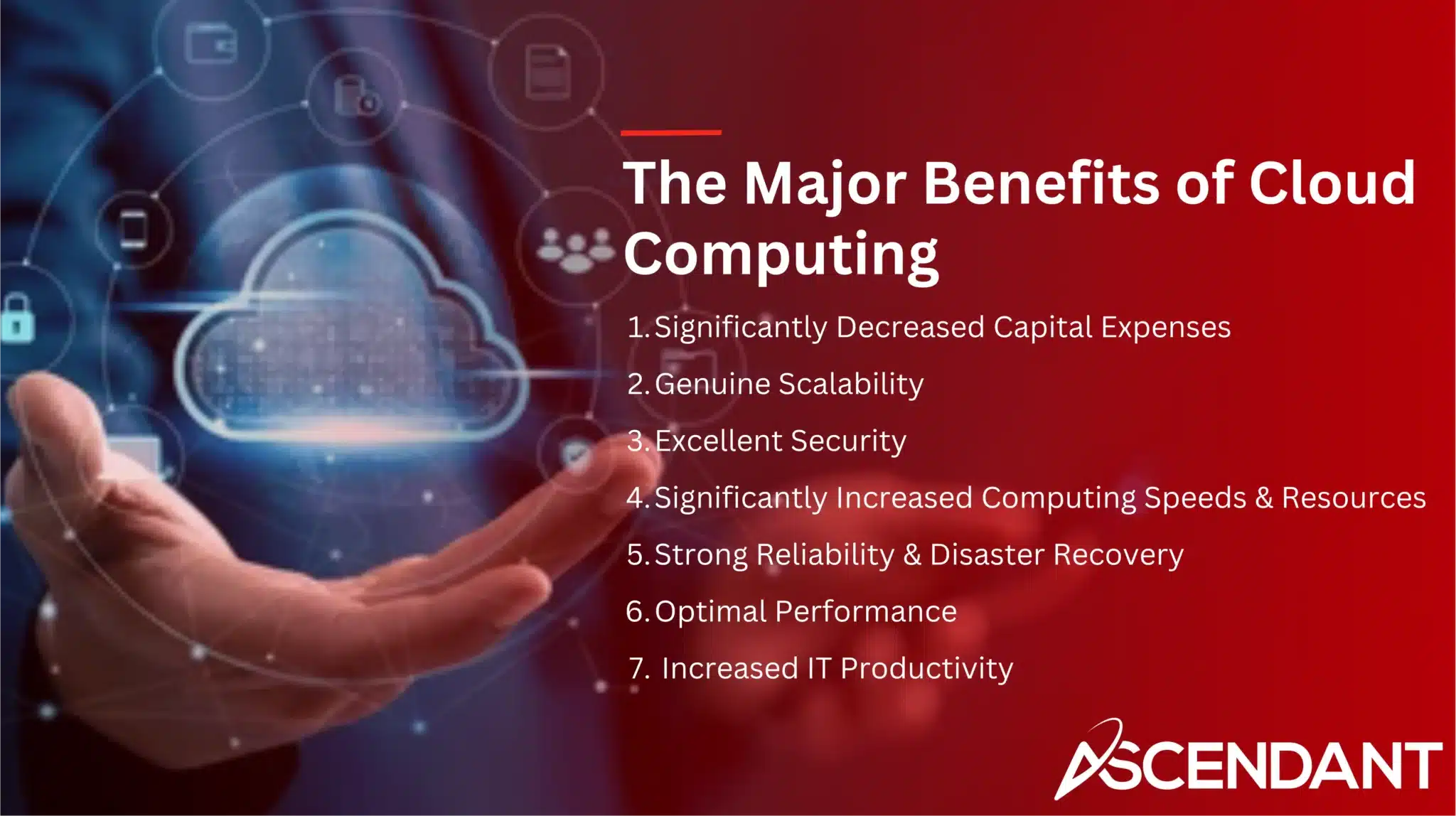 The Major Benefits of Cloud Computing

1. Significantly Decreased Capital Expenses
2. Genuine Scalability
3. Excellent Security
4. Significantly Increased Computing Speeds & Resources
5. Strong Reliability & Disaster Recovery
6. Optimal Performance
7. Increased IT Productivity

ASCENDANT